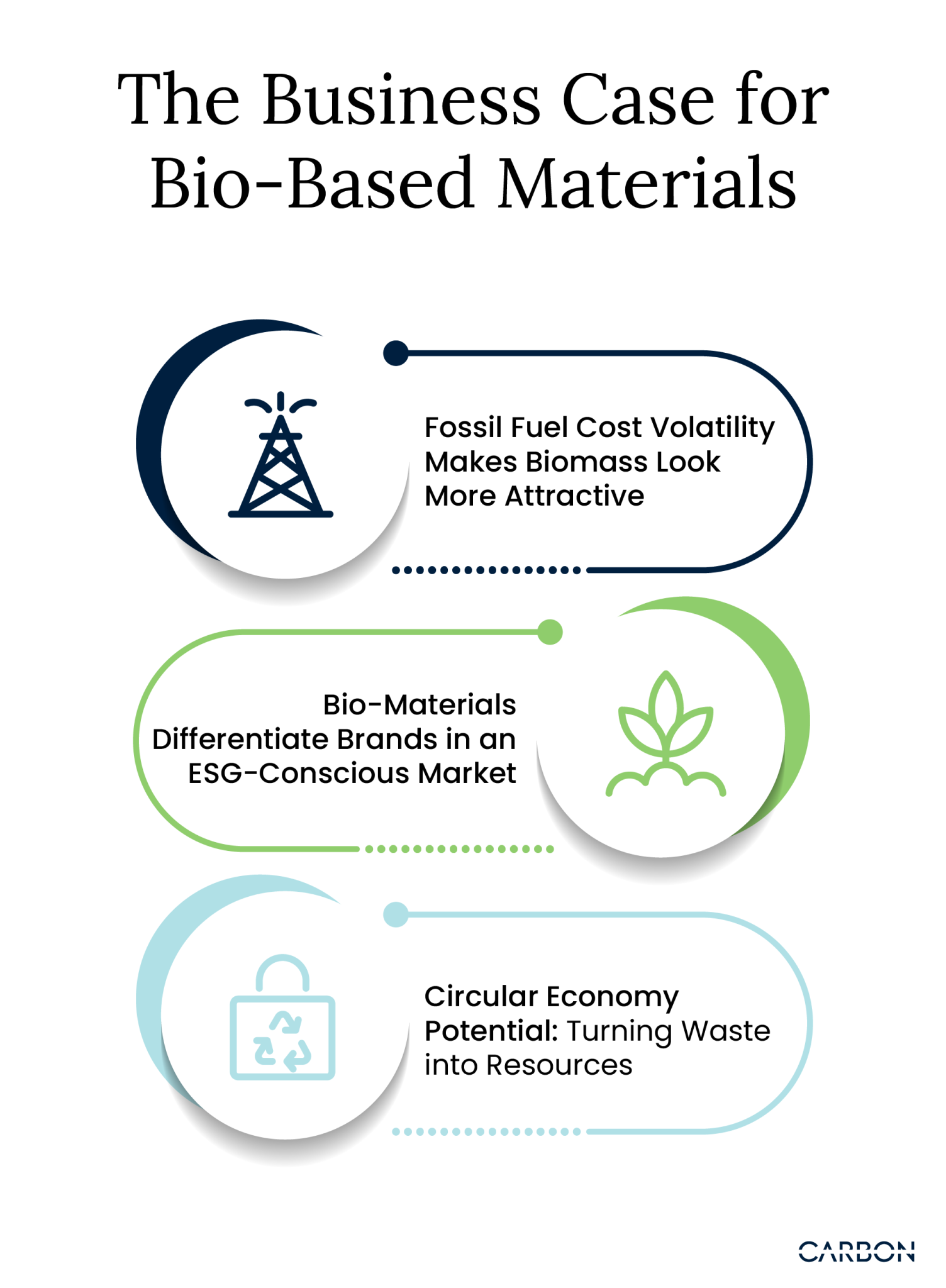 The Business Case for Bio-Based Materials

Fossil Fuel Cost Volatility Makes Biomass Look More Attractive

Bio-Materials Differentiate Brands in an ESG-Conscious Market

Circular Economy Potential: Turning Waste into Resources

CARBON